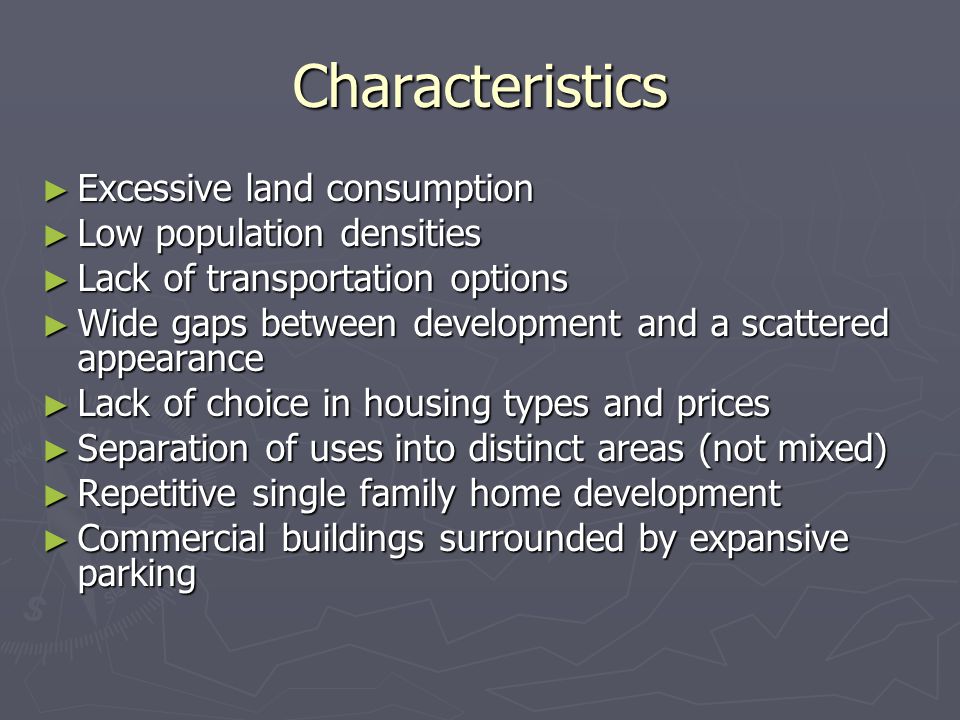 Characteristics

► Excessive land consumption
► Low population densities
► Lack of transportation options
► Wide gaps between development and a scattered appearance
► Lack of choice in housing types and prices
► Separation of uses into distinct areas (not mixed)
► Repetitive single family home development
► Commercial buildings surrounded by expansive parking